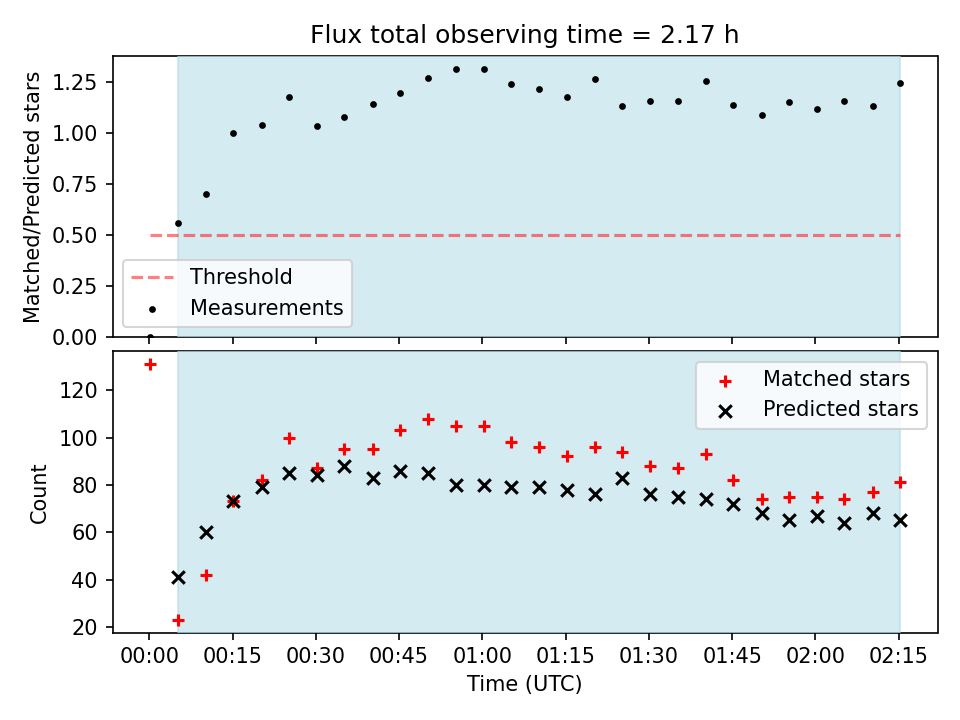 Flux total observing time = 2.17 h

Matched/Predicted stars

1.25
1.00
0.75
0.50
0.25
0.00

Threshold
Measurements

Count

120
100
80
60
40
20

Matched stars
Predicted stars

00:00 00:15 00:30 00:45 01:00 01:15 01:30 01:45 02:00 02:15

Time (UTC)